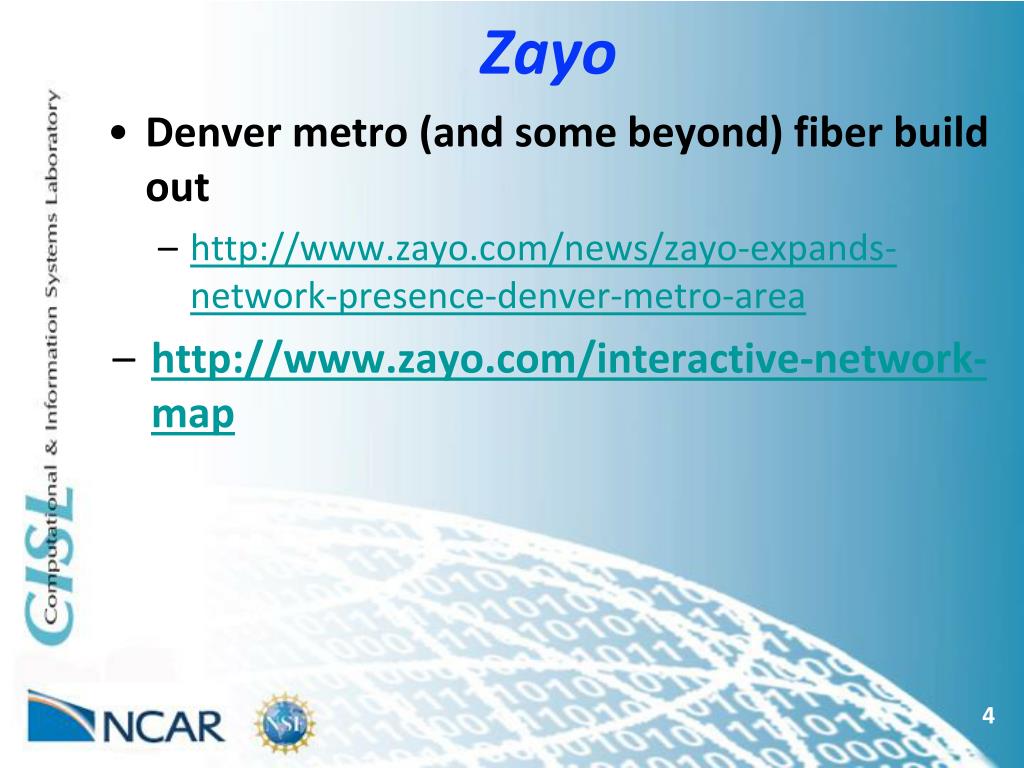 Zayo

• Denver metro (and some beyond) fiber build out

– http://www.zayo.com/news/zayo-expands-network-presence-denver-metro-area

– http://www.zayo.com/interactive-network-map

CISL Computational & Information Systems Laboratory

NCAR

NSF

4